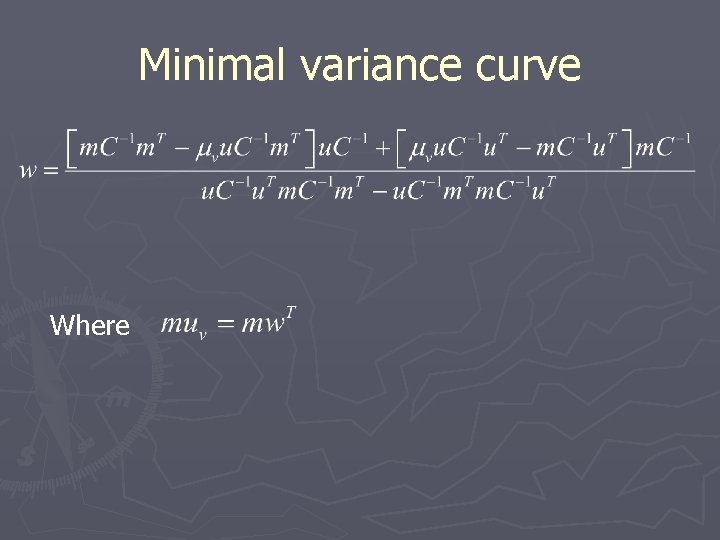 Minimal variance curve

$w = \frac{\left[mC^{-1}m^T - \mu_v uC^{-1}m^T\right]uC^{-1} + \left[\mu_v uC^{-1}u^T - mC^{-1}u^T\right]mC^{-1}}{uC^{-1}u^T mC^{-1}m^T - uC^{-1}m^T mC^{-1}u^T}$

Where $mu_v = mw^T$